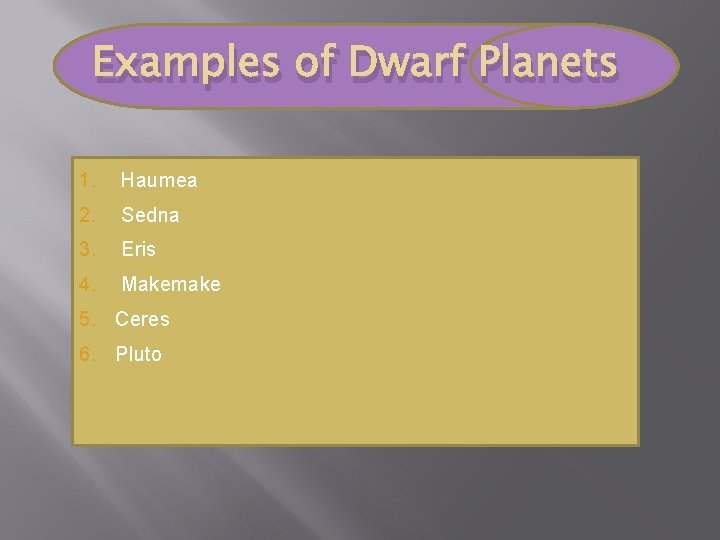 Examples of Dwarf Planets

1. Haumea
2. Sedna
3. Eris
4. Makemake
5. Ceres
6. Pluto